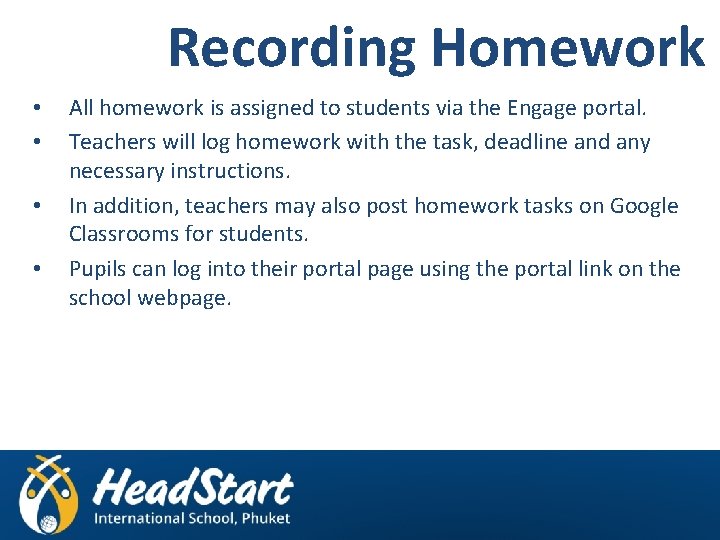 Recording Homework

• All homework is assigned to students via the Engage portal.

• Teachers will log homework with the task, deadline and any necessary instructions.

• In addition, teachers may also post homework tasks on Google Classrooms for students.

• Pupils can log into their portal page using the portal link on the school webpage.

HeadStart
International School, Phuket